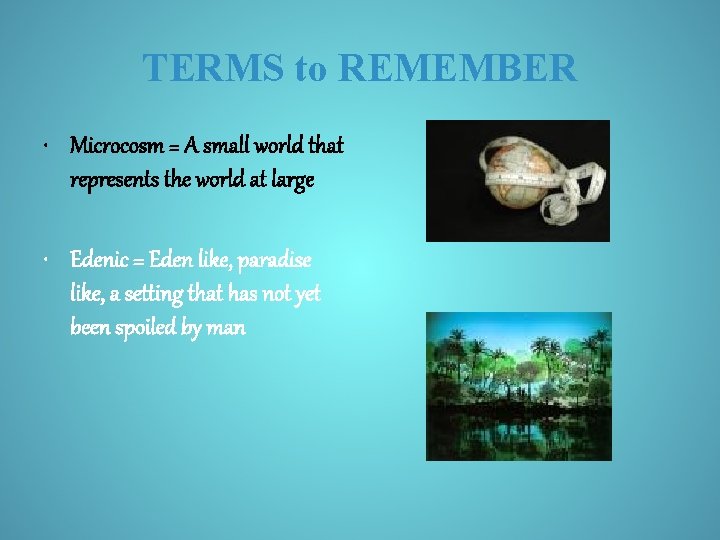 TERMS to REMEMBER

• Microcosm = A small world that represents the world at large

• Edenic = Eden like, paradise like, a setting that has not yet been spoiled by man